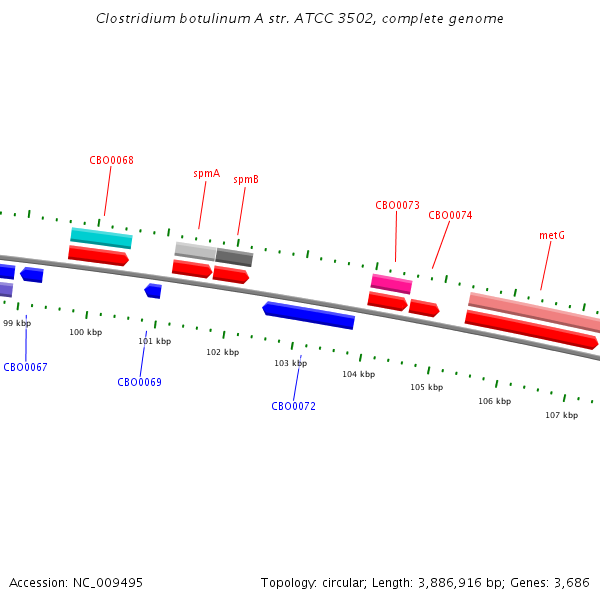 Clostridium botulinum A str. ATCC 3502, complete genome

CBO0068

spmA

spmB

CBO0073

CBO0074

metG

99 kbp

100 kbp

101 kbp

102 kbp

103 kbp

104 kbp

105 kbp

106 kbp

107 kbp

CBO0067

CBO0069

CBO0072

Accession: NC_009495

Topology: circular; Length: 3,886,916 bp; Genes: 3,686